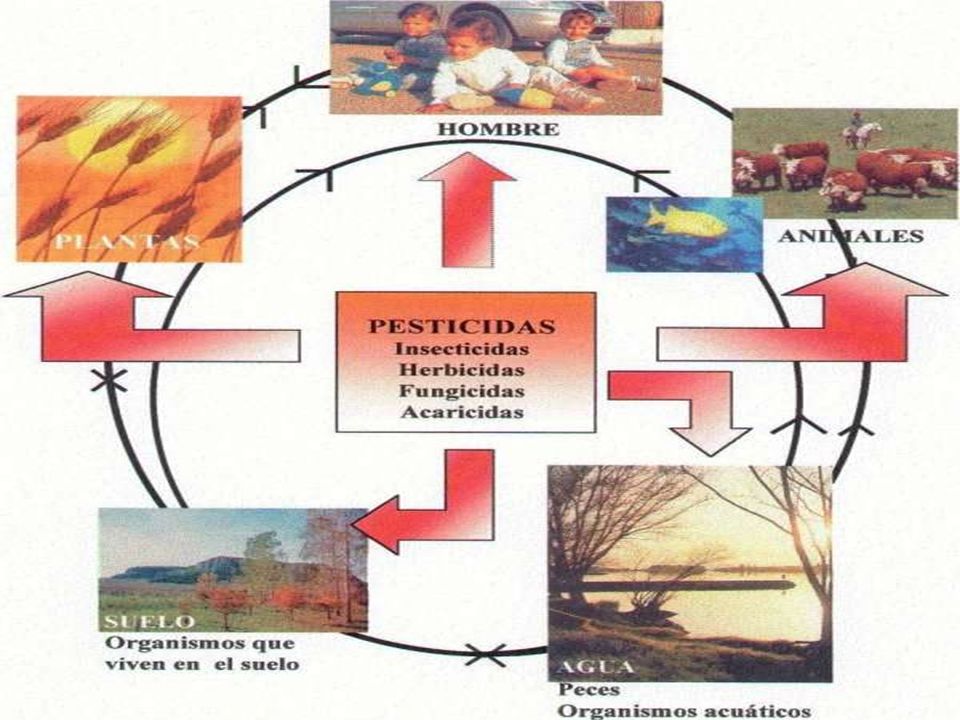 HOMBRE

PLANTAS

ANIMALES

PESTICIDAS
Insecticidas
Herbicidas
Fungicidas
Acaricidas

SUELO
Organismos que viven en el suelo

AGUA
Peces
Organismos acuáticos